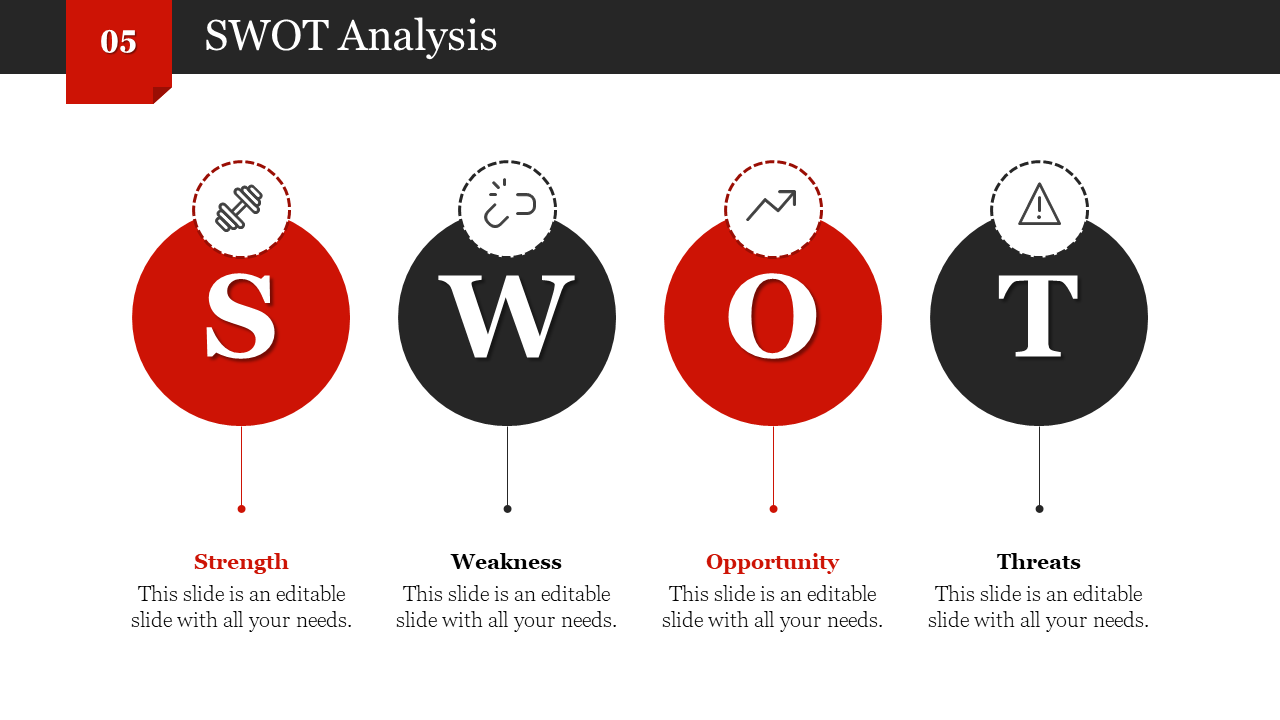 05

SWOT Analysis

S

W

O

T

Strength
This slide is an editable slide with all your needs.

Weakness
This slide is an editable slide with all your needs.

Opportunity
This slide is an editable slide with all your needs.

Threats
This slide is an editable slide with all your needs.